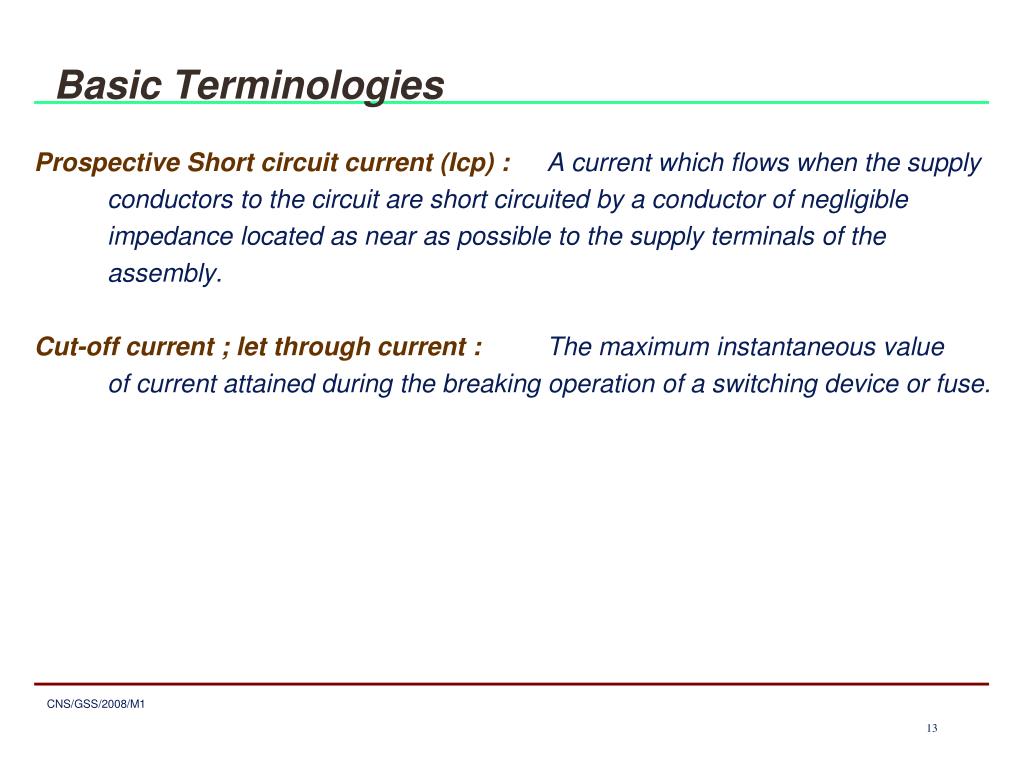 Basic Terminologies

Prospective Short circuit current (Icp) : A current which flows when the supply conductors to the circuit are short circuited by a conductor of negligible impedance located as near as possible to the supply terminals of the assembly.

Cut-off current ; let through current : The maximum instantaneous value of current attained during the breaking operation of a switching device or fuse.

CNS/GSS/2008/M1

13